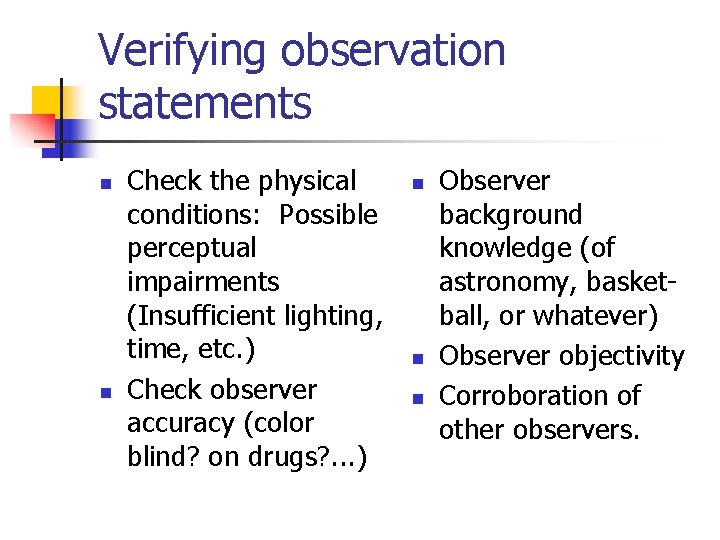 Verifying observation statements

- Check the physical conditions: Possible perceptual impairments (Insufficient lighting, time, etc.)
- Check observer accuracy (color blind? on drugs?...)

- Observer background knowledge (of astronomy, basketball, or whatever)
- Observer objectivity
- Corroboration of other observers.